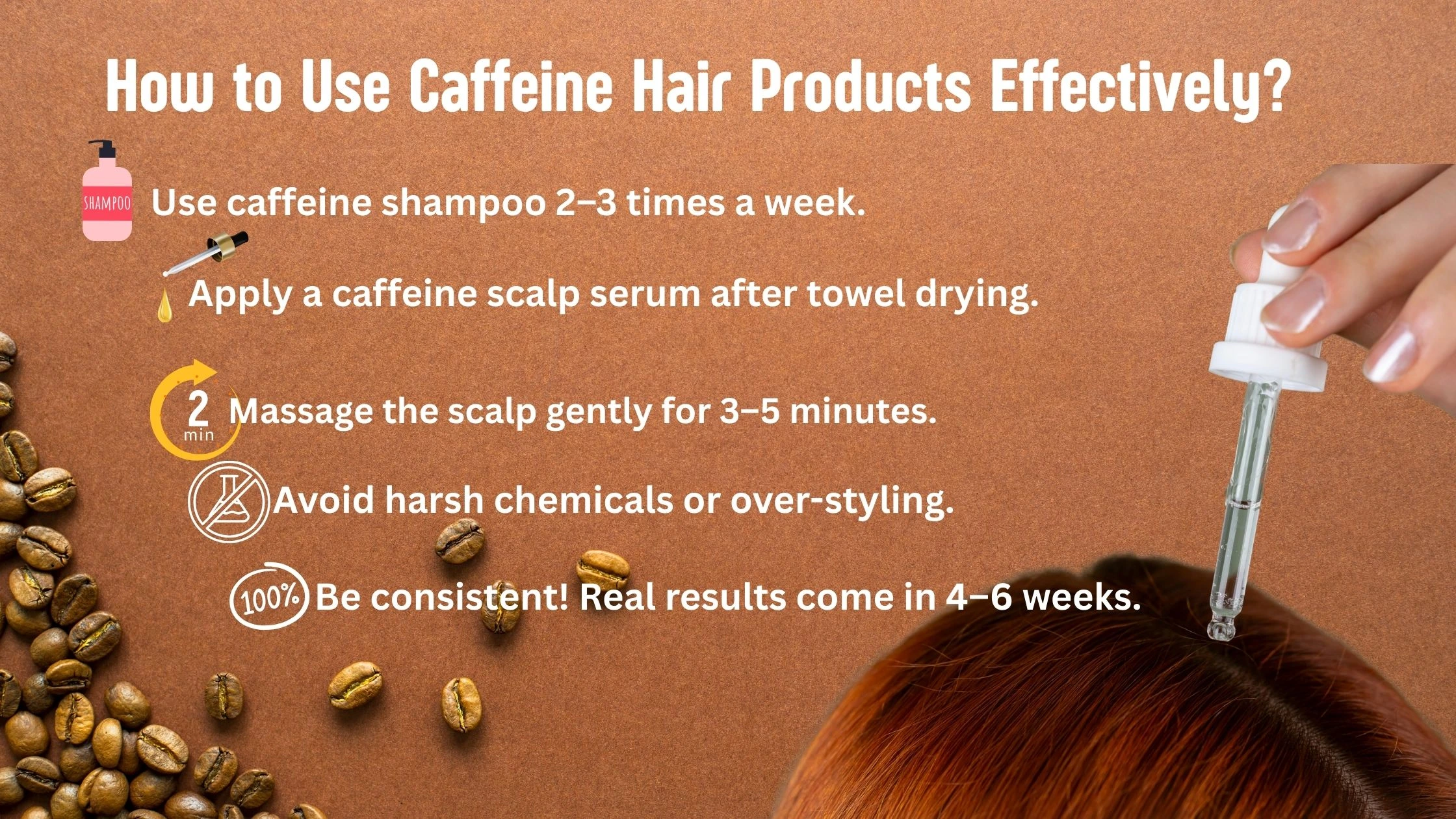 How to Use Caffeine Hair Products Effectively?

SHAMPOO Use caffeine shampoo 2–3 times a week.

Apply a caffeine scalp serum after towel drying.

2 min Massage the scalp gently for 3–5 minutes.

Avoid harsh chemicals or over-styling.

100% Be consistent! Real results come in 4–6 weeks.